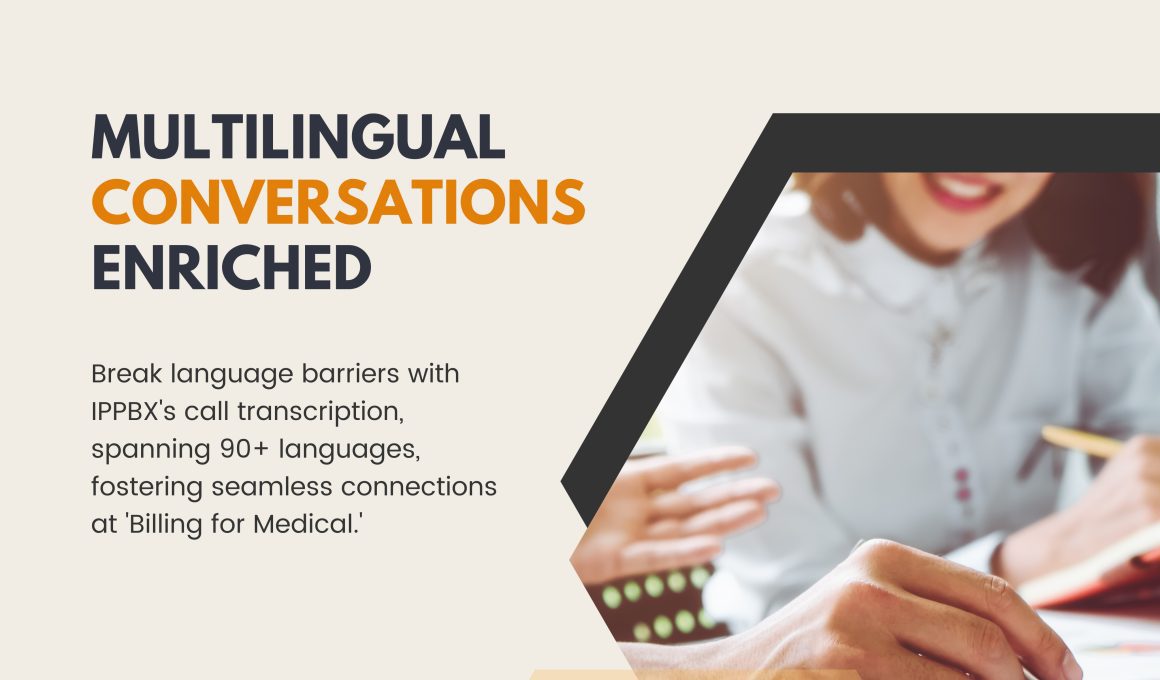 MULTILINGUAL CONVERSATIONS ENRICHED

Break language barriers with IPPBX's call transcription, spanning 90+ languages, fostering seamless connections at 'Billing for Medical.'